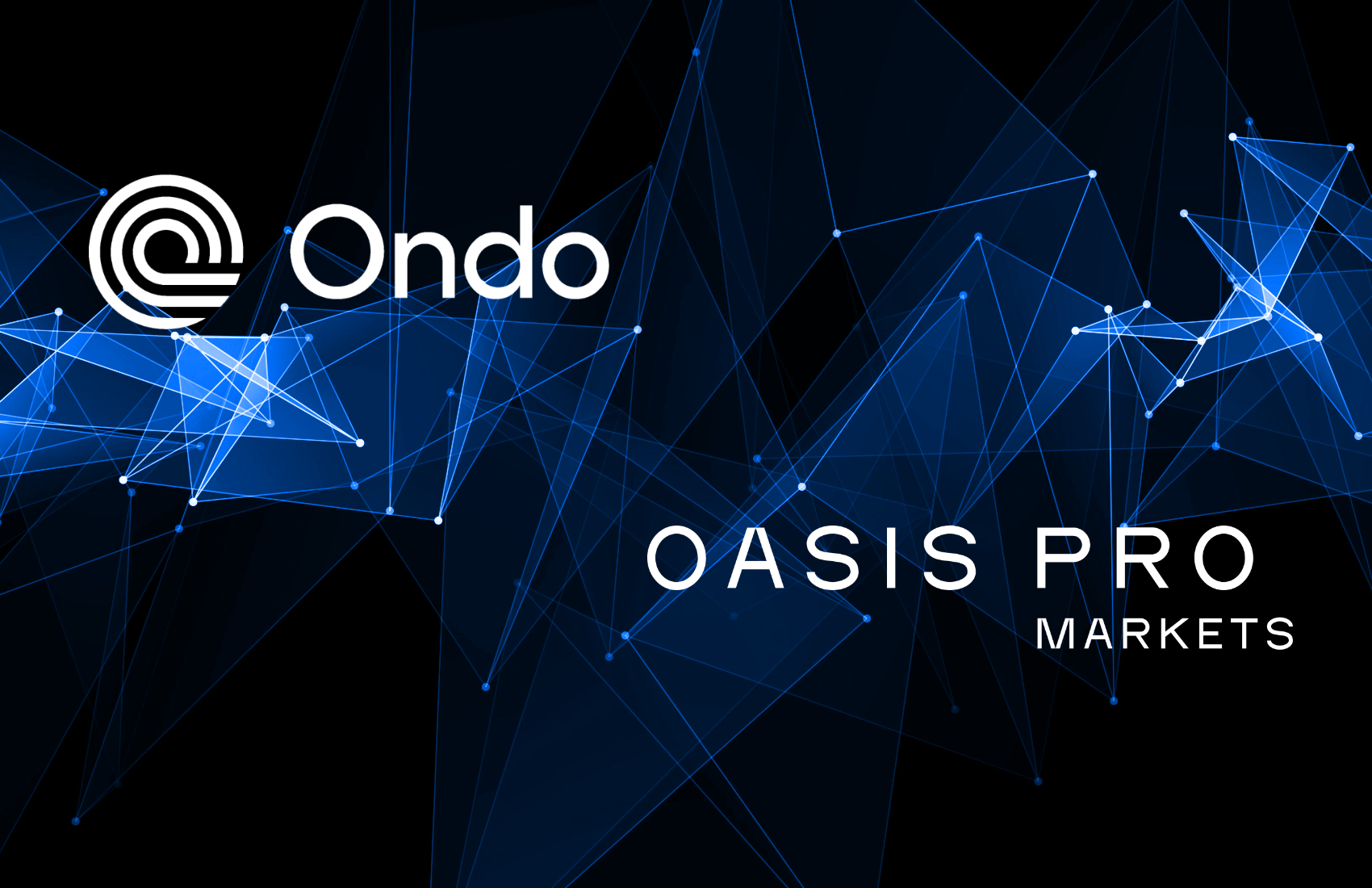 Ondo

OASIS PRO
MARKETS